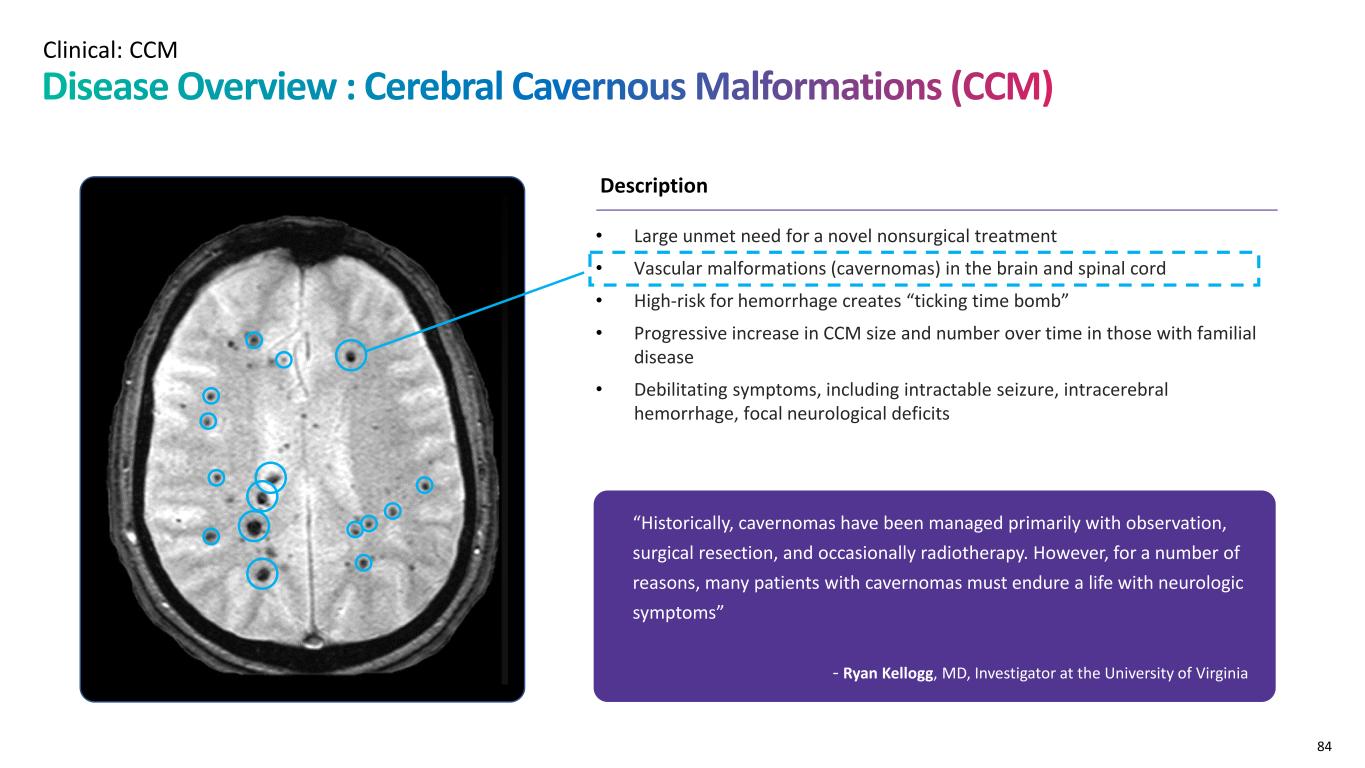 Clinical: CCM

Disease Overview : Cerebral Cavernous Malformations (CCM)

Description

• Large unmet need for a novel nonsurgical treatment
• Vascular malformations (cavernomas) in the brain and spinal cord
• High-risk for hemorrhage creates “ticking time bomb”
• Progressive increase in CCM size and number over time in those with familial disease
• Debilitating symptoms, including intractable seizure, intracerebral hemorrhage, focal neurological deficits

“Historically, cavernomas have been managed primarily with observation, surgical resection, and occasionally radiotherapy. However, for a number of reasons, many patients with cavernomas must endure a life with neurologic symptoms”

- Ryan Kellogg, MD, Investigator at the University of Virginia

84